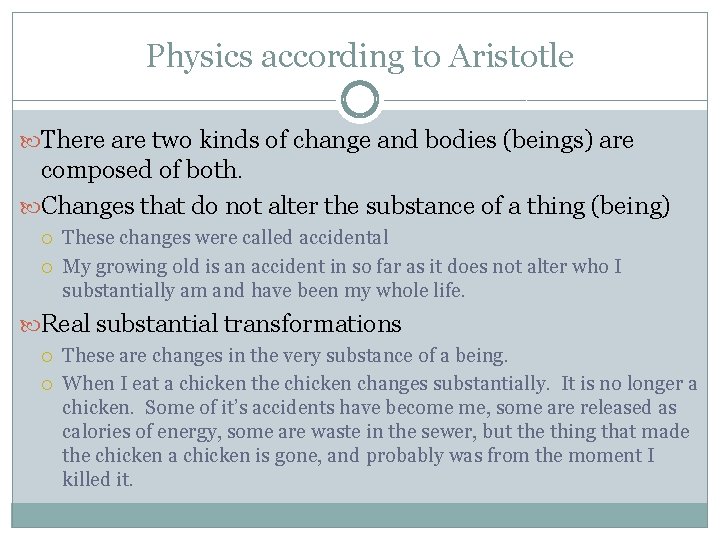 Physics according to Aristotle

There are two kinds of change and bodies (beings) are composed of both.

Changes that do not alter the substance of a thing (being)

These changes were called accidental

My growing old is an accident in so far as it does not alter who I substantially am and have been my whole life.

Real substantial transformations

These are changes in the very substance of a being.

When I eat a chicken the chicken changes substantially. It is no longer a chicken. Some of it's accidents have become me, some are released as calories of energy, some are waste in the sewer, but the thing that made the chicken a chicken is gone, and probably was from the moment I killed it.